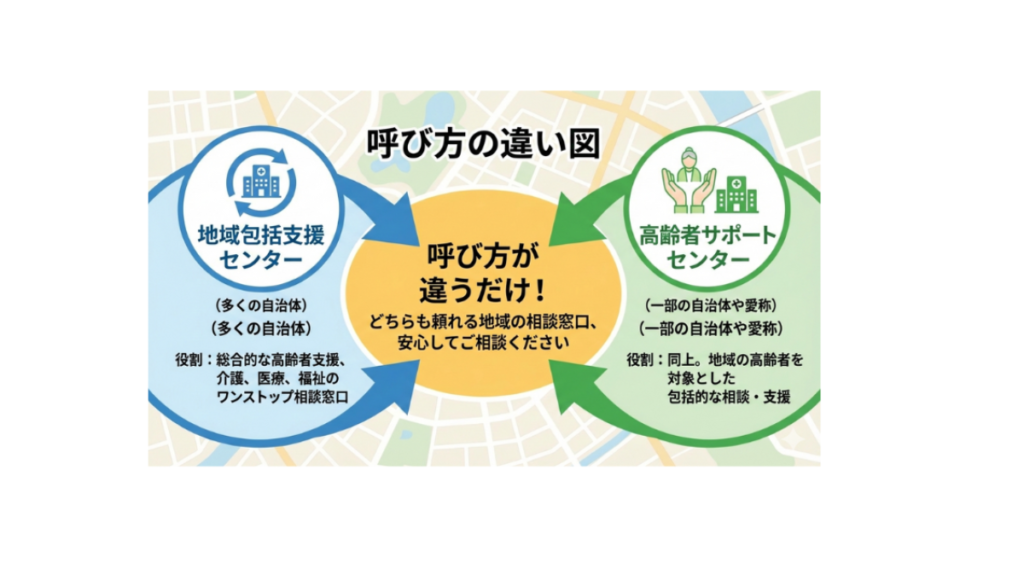 呼び方の違い図

地域包括支援センター

（多くの自治体）
（多くの自治体）

役割：総合的な高齢者支援、介護、医療、福祉のワンストップ相談窓口

呼び方が違うだけ！

どちらも頼れる地域の相談窓口、安心してご相談ください

高齢者サポートセンター

（一部の自治体や愛称）
（一部の自治体や愛称）

役割：同上。地域の高齢者を対象とした包括的な相談・支援